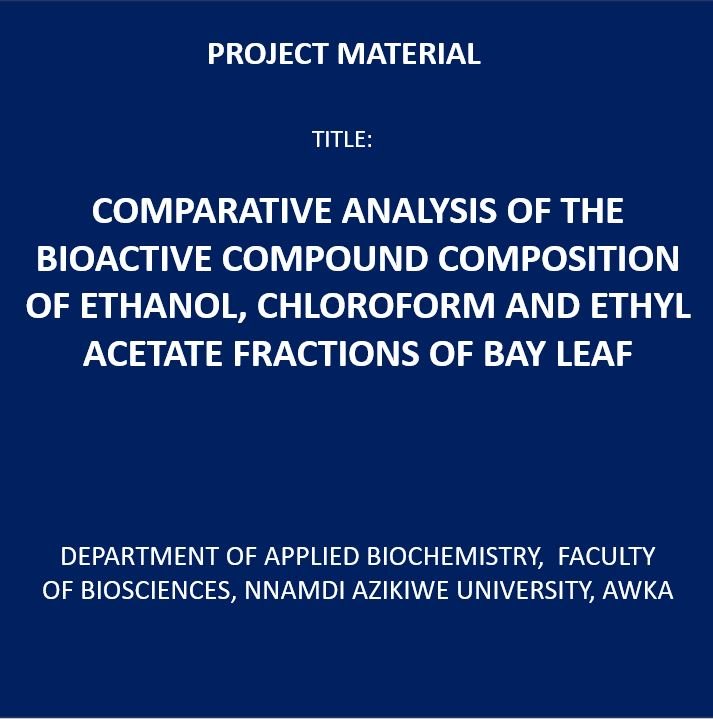 PROJECT MATERIAL

TITLE:

COMPARATIVE ANALYSIS OF THE BIOACTIVE COMPOUND COMPOSITION OF ETHANOL, CHLOROFORM AND ETHYL ACETATE FRACTIONS OF BAY LEAF

DEPARTMENT OF APPLIED BIOCHEMISTRY, FACULTY OF BIOSCIENCES, NNAMDI AZIKIWE UNIVERSITY, AWKA